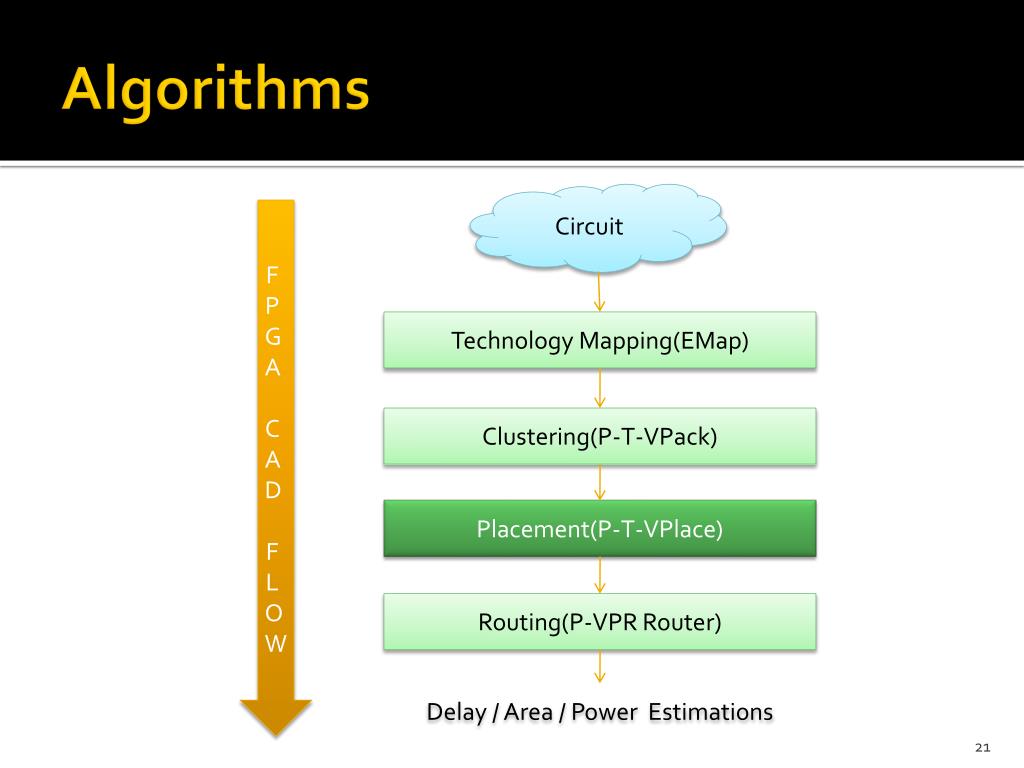 Algorithms

F
P
G
A

C
A
D

F
L
O
W

Circuit

Technology Mapping(EMap)

Clustering(P-T-VPack)

Placement(P-T-VPlace)

Routing(P-VPR Router)

Delay / Area / Power Estimations

21